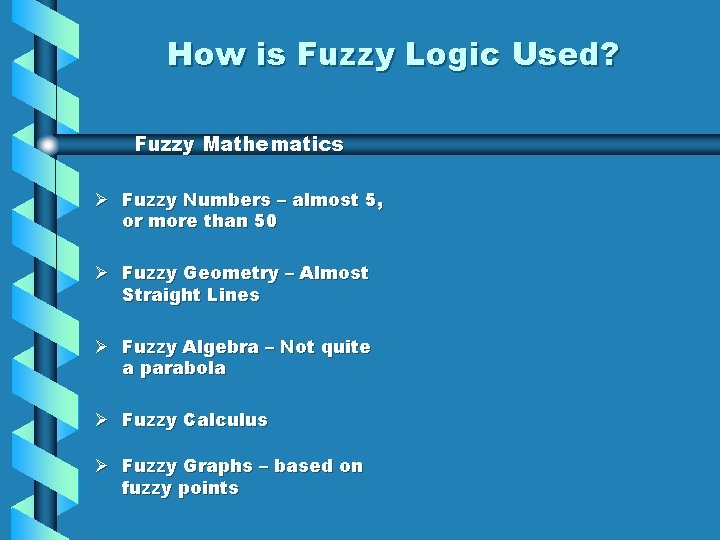 How is Fuzzy Logic Used?

Fuzzy Mathematics

➢ Fuzzy Numbers – almost 5, or more than 50

➢ Fuzzy Geometry – Almost Straight Lines

➢ Fuzzy Algebra – Not quite a parabola

➢ Fuzzy Calculus

➢ Fuzzy Graphs – based on fuzzy points